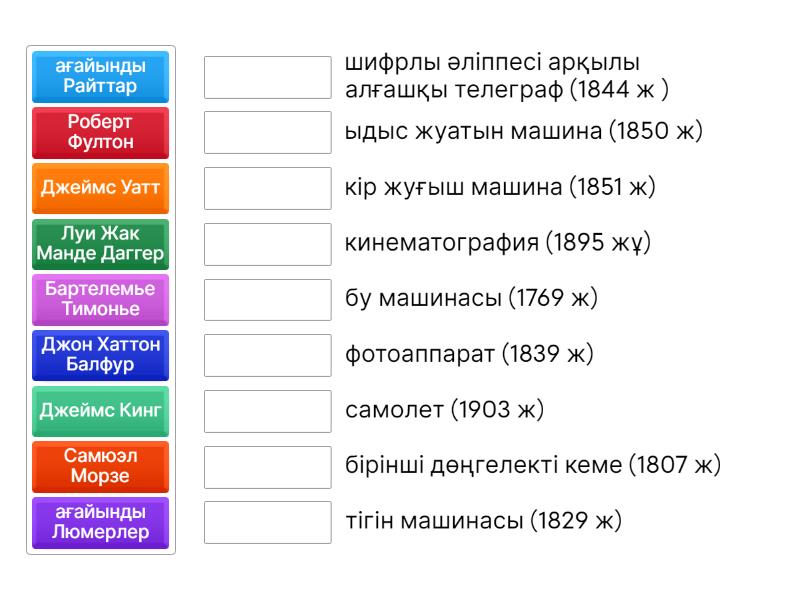 ағайынды Райттар

Роберт Фултон

Джеймс Уатт

Луи Жак Манде Даггер

Бартелемье Тимонье

Джон Хаттон Балфур

Джеймс Кинг

Самюэл Морзе

ағайынды Люмерлер

шифрлы әліппесі арқылы алғашқы телеграф (1844 ж )

ыдыс жуатын машина (1850 ж)

кір жуғыш машина (1851 ж)

кинематография (1895 жұ)

бу машинасы (1769 ж)

фотоаппарат (1839 ж)

самолет (1903 ж)

бірінші дөңгелекті кеме (1807 ж)

тігін машинасы (1829 ж)